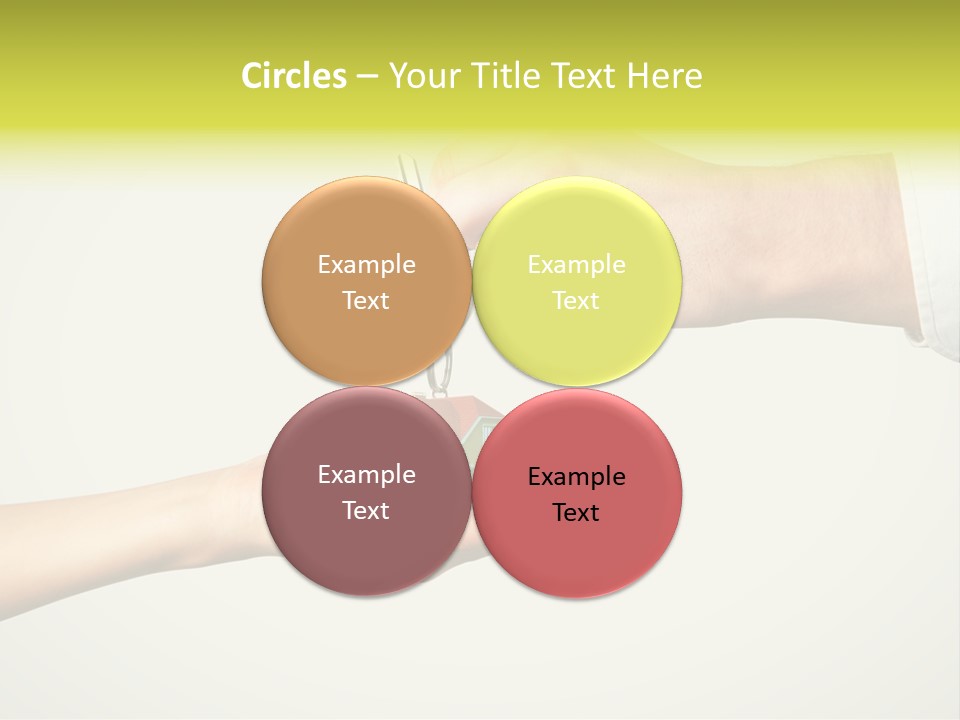 Circles – Your Title Text Here

Example Text

Example Text

Example Text

Example Text